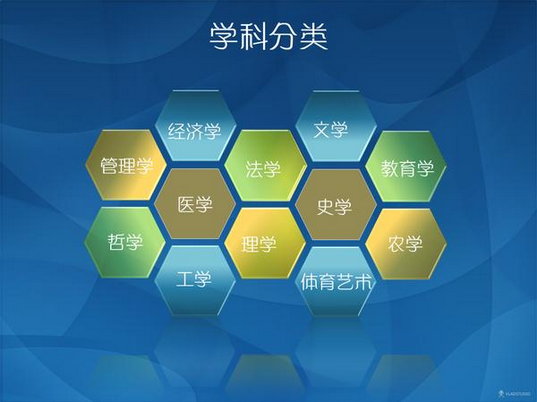 学科分类

经济学

文学

管理学

法学

教育学

医学

史学

哲学

理学

农学

工学

体育艺术

VLADSTUDIO